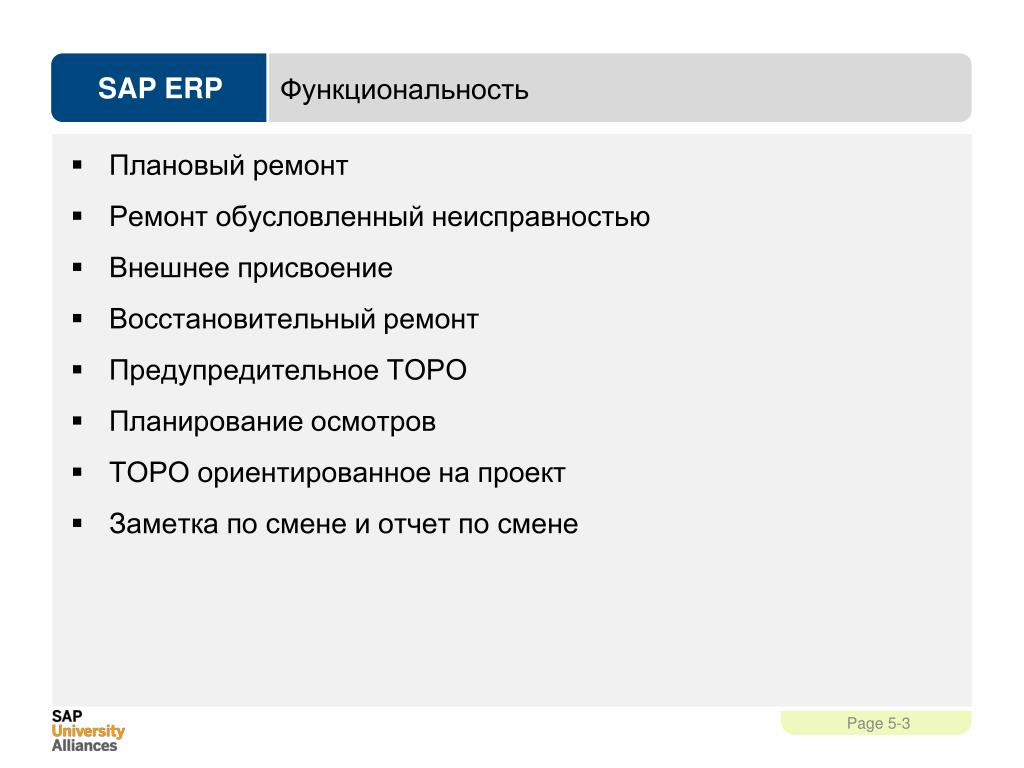 SAP ERP

Функциональность

▪ Плановый ремонт
▪ Ремонт обусловленный неисправностью
▪ Внешнее присвоение
▪ Восстановительный ремонт
▪ Предупредительное ТОРО
▪ Планирование осмотров
▪ ТОРО ориентированное на проект
▪ Заметка по смене и отчет по смене

SAP University Alliances

Page 5-3